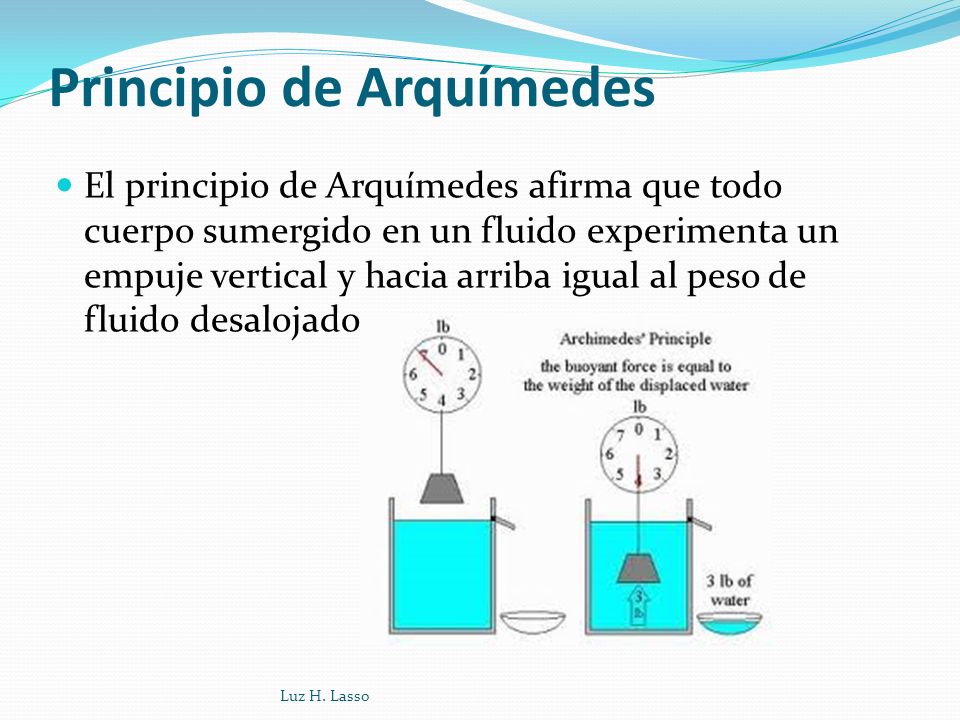 Principio de Arquímedes

El principio de Arquímedes afirma que todo cuerpo sumergido en un fluido experimenta un empuje vertical y hacia arriba igual al peso de fluido desalojado

lb
0
1
2
3
4
5
6
7

Archimedes' Principle
the buoyant force is equal to the weight of the displaced water

lb
0
1
2
3
4
5
6
7

3
lb

3 lb of water

Luz H. Lasso